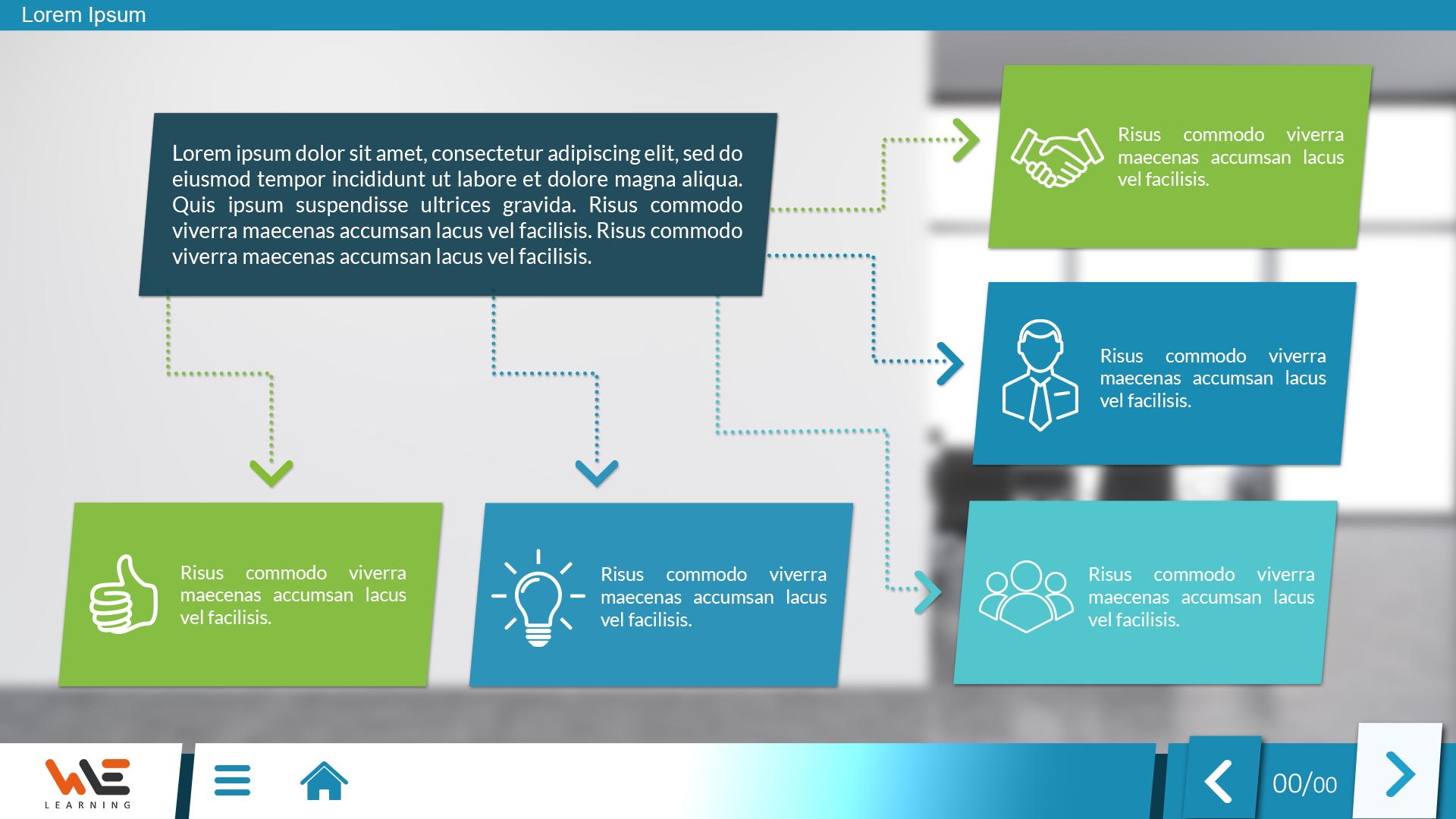 Lorem Ipsum

Lorem ipsum dolor sit amet, consectetur adipiscing elit, sed do eiusmod tempor incididunt ut labore et dolore magna aliqua. Quis ipsum suspendisse ultrices gravida. Risus commodo viverra maecenas accumsan lacus vel facilisis. Risus commodo viverra maecenas accumsan lacus vel facilisis.

Risus commodo viverra maecenas accumsan lacus vel facilisis.

Risus commodo viverra maecenas accumsan lacus vel facilisis.

Risus commodo viverra maecenas accumsan lacus vel facilisis.

Risus commodo viverra maecenas accumsan lacus vel facilisis.

Risus commodo viverra maecenas accumsan lacus vel facilisis.

WE
LEARNING

00/00